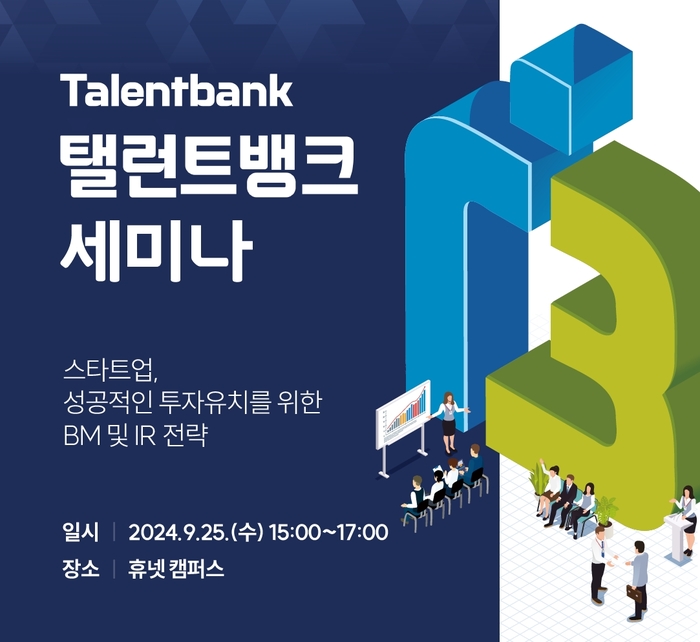 Talentbank
탤런트뱅크
세미나

스타트업,
성공적인 투자유치를 위한
BM 및 IR 전략

일시 | 2024.9.25.(수) 15:00~17:00
장소 | 휴넷 캠퍼스